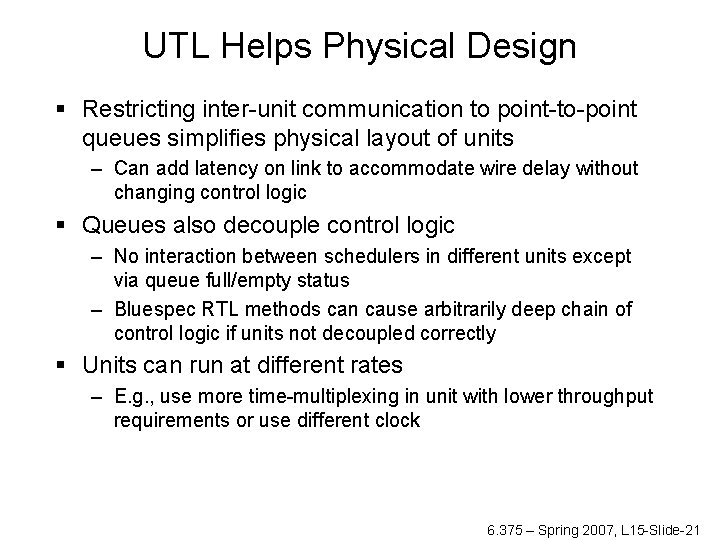 UTL Helps Physical Design

▪ Restricting inter-unit communication to point-to-point queues simplifies physical layout of units

– Can add latency on link to accommodate wire delay without changing control logic

▪ Queues also decouple control logic

– No interaction between schedulers in different units except via queue full/empty status

– Bluespec RTL methods can cause arbitrarily deep chain of control logic if units not decoupled correctly

▪ Units can run at different rates

– E.g., use more time-multiplexing in unit with lower throughput requirements or use different clock

6.375 – Spring 2007, L15-Slide-21